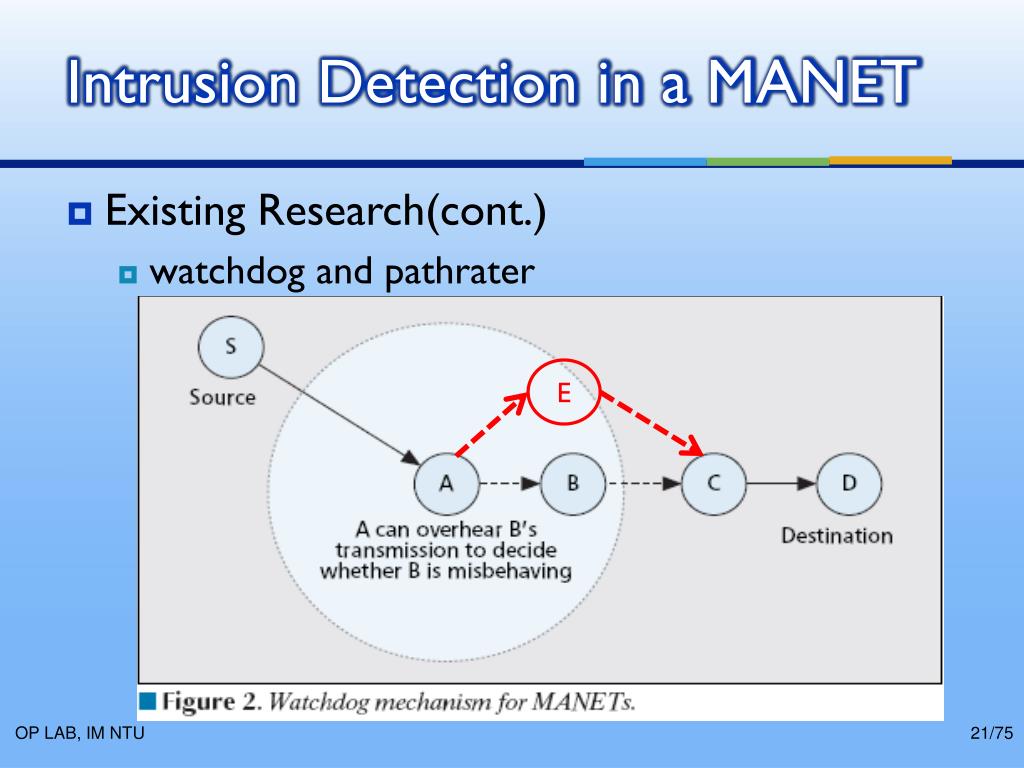 Intrusion Detection in a MANET

Existing Research(cont.)

watchdog and pathrater

S

Source

E

A

B

C

D

A can overhear B's transmission to decide whether B is misbehaving

Destination

Figure 2. Watchdog mechanism for MANETs.

OP LAB, IM NTU

21/75